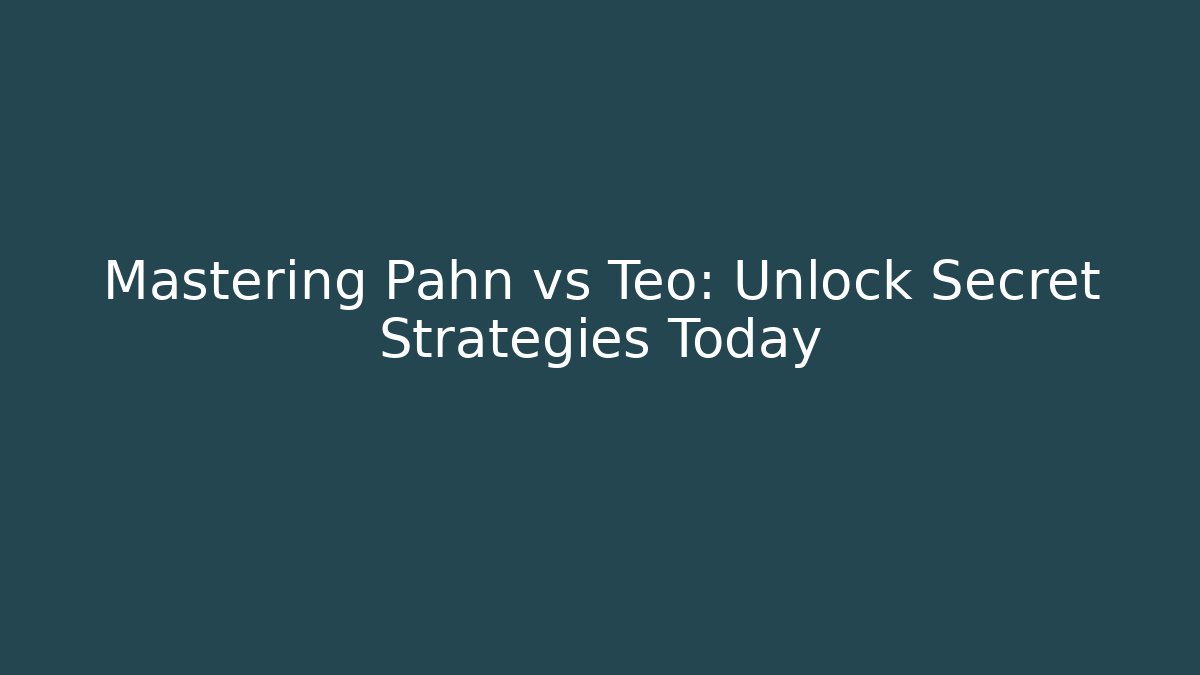 Mastering Pahn vs Teo: Unlock Secret Strategies Today